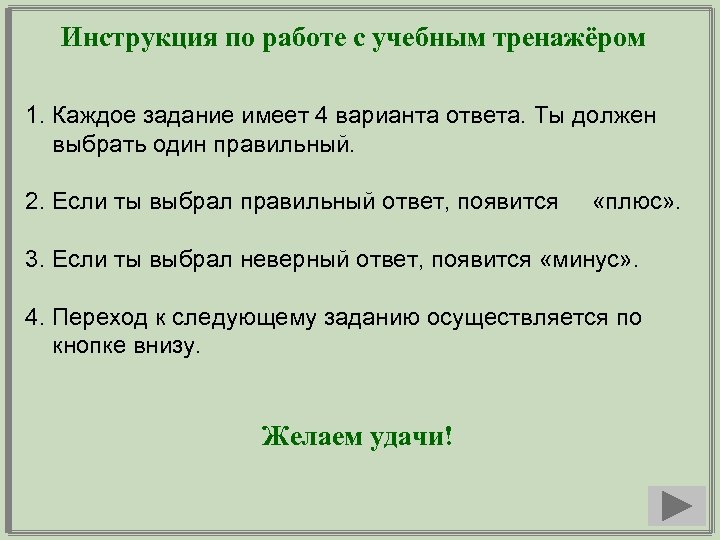 Инструкция по работе с учебным тренажёром

1. Каждое задание имеет 4 варианта ответа. Ты должен выбрать один правильный.

2. Если ты выбрал правильный ответ, появится «плюс».

3. Если ты выбрал неверный ответ, появится «минус».

4. Переход к следующему заданию осуществляется по кнопке внизу.

Желаем удачи!